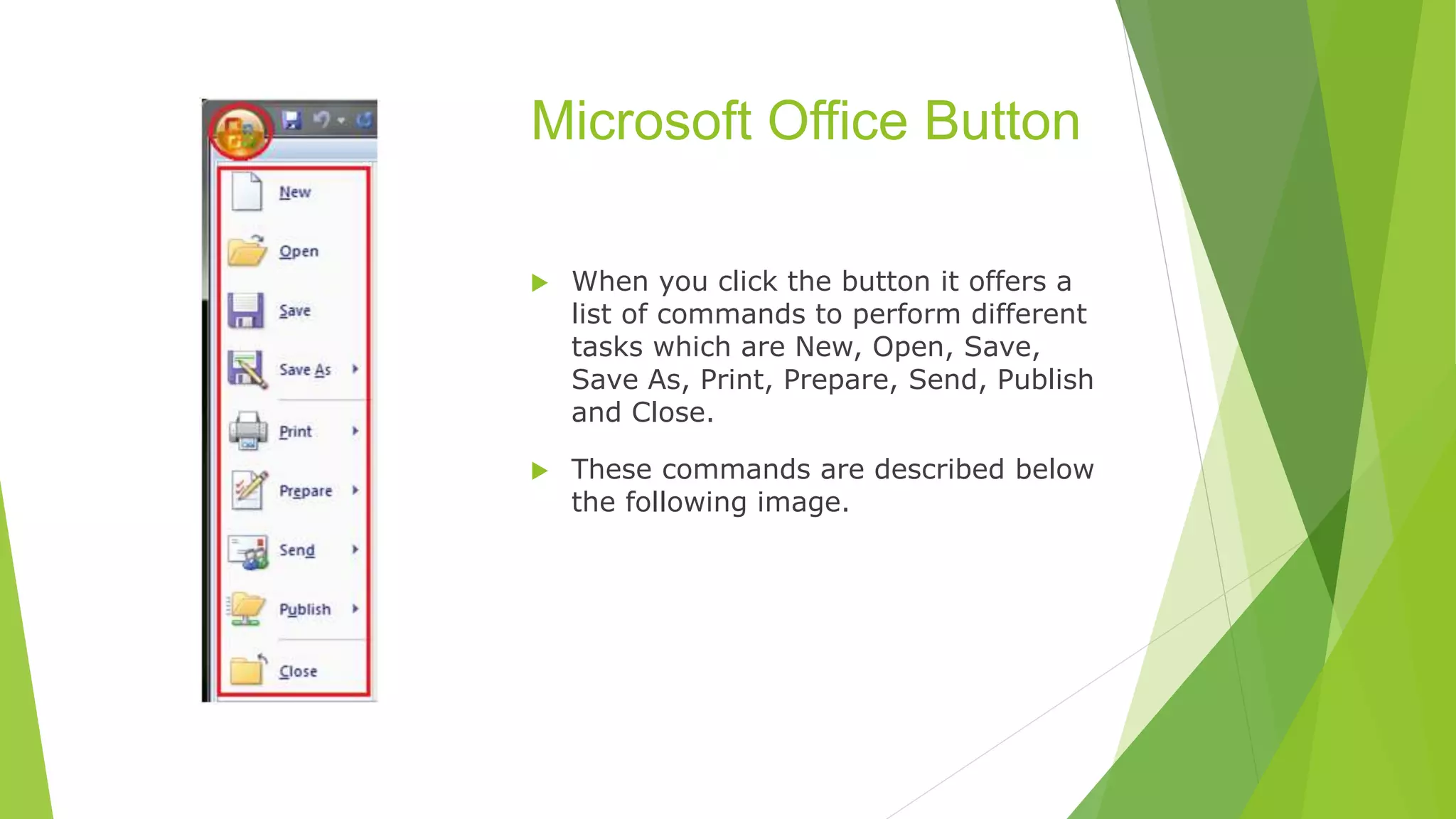 New
Open
Save
Save As
Print
Prepare
Send
Publish
Close

Microsoft Office Button

When you click the button it offers a list of commands to perform different tasks which are New, Open, Save, Save As, Print, Prepare, Send, Publish and Close.

These commands are described below the following image.